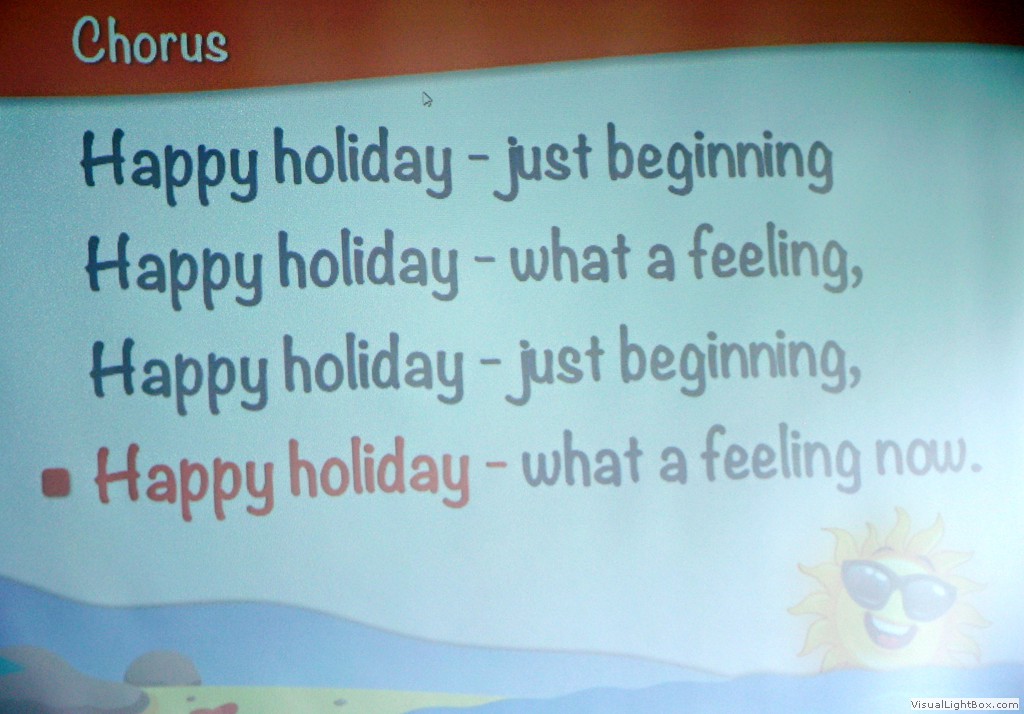 Chorus

Happy holiday - just beginning
Happy holiday - what a feeling,
Happy holiday - just beginning,
Happy holiday - what a feeling now.

VisualLightBox.com